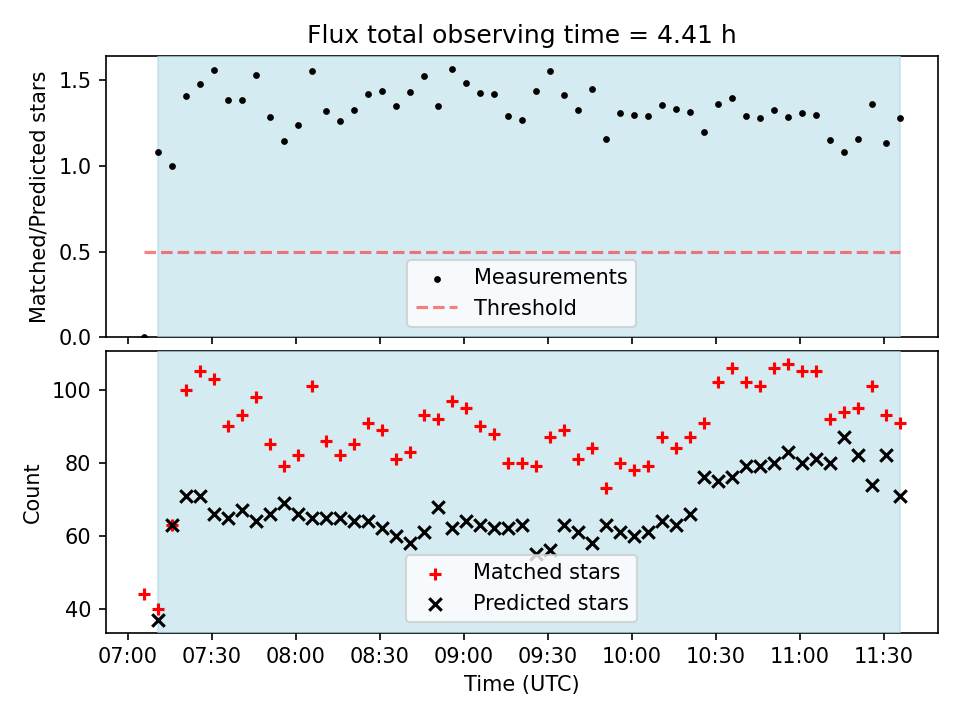 Flux total observing time = 4.41 h

Matched/Predicted stars

1.5
1.0
0.5
0.0

Measurements
Threshold

Count

100
80
60
40

Matched stars
Predicted stars

07:00 07:30 08:00 08:30 09:00 09:30 10:00 10:30 11:00 11:30

Time (UTC)